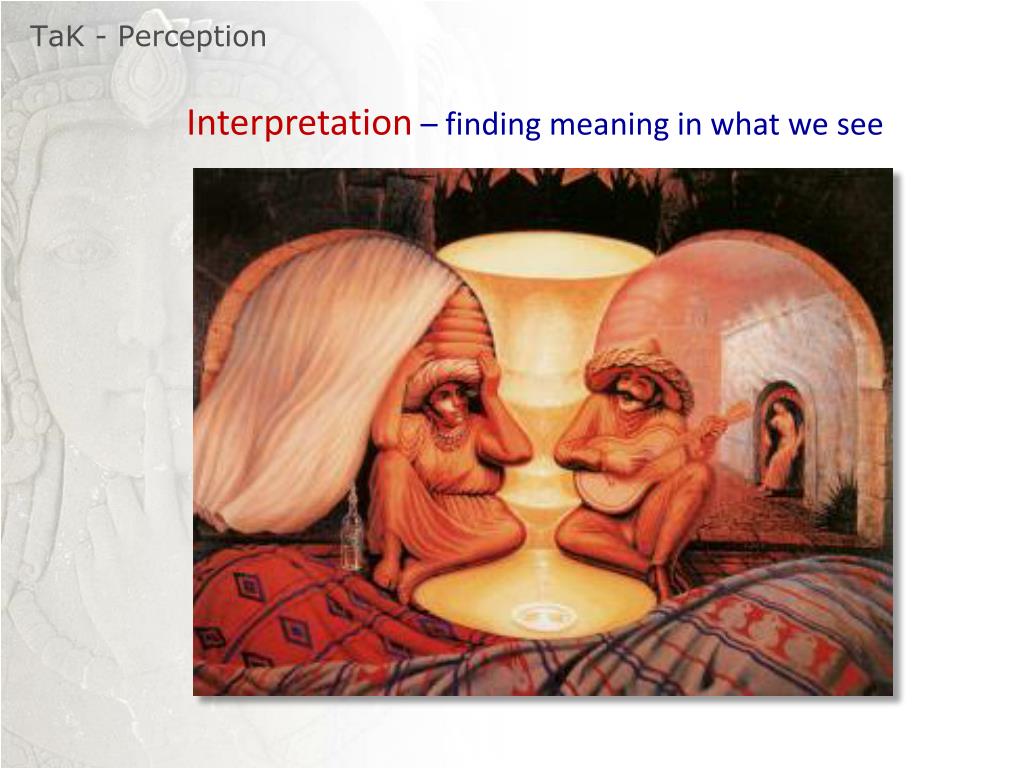 TaK - Perception

Interpretation – finding meaning in what we see